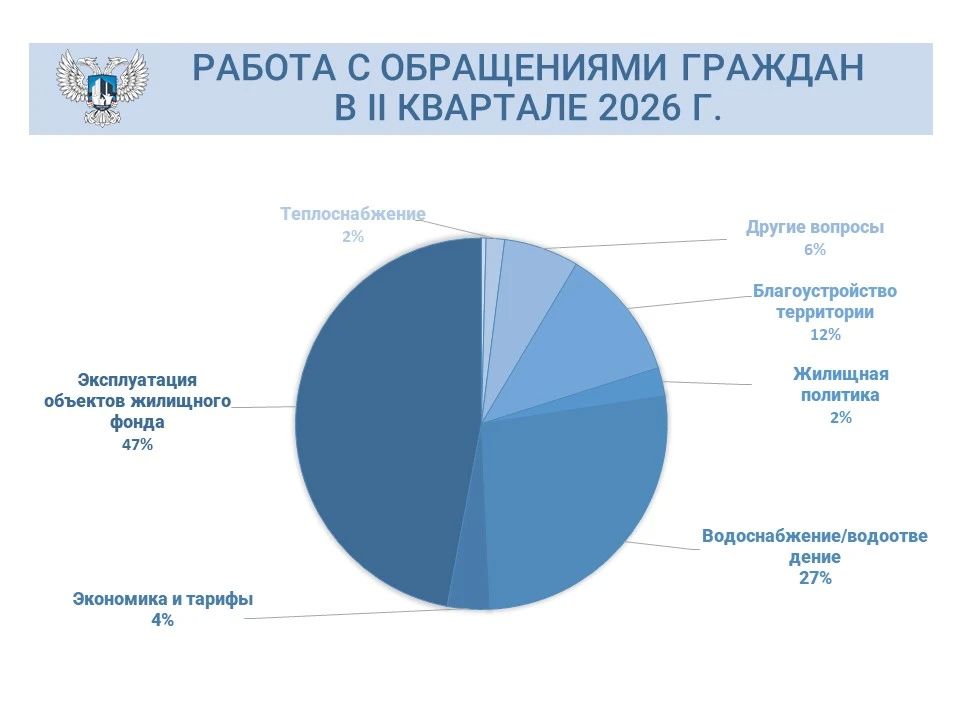 РАБОТА С ОБРАЩЕНИЯМИ ГРАЖДАН В II КВАРТАЛЕ 2026 Г.

Теплоснабжение
2%

Другие вопросы
6%

Благоустройство территории
12%

Жилищная политика
2%

Водоснабжение/водоотведение
27%

Экономика и тарифы
4%

Эксплуатация объектов жилищного фонда
47%